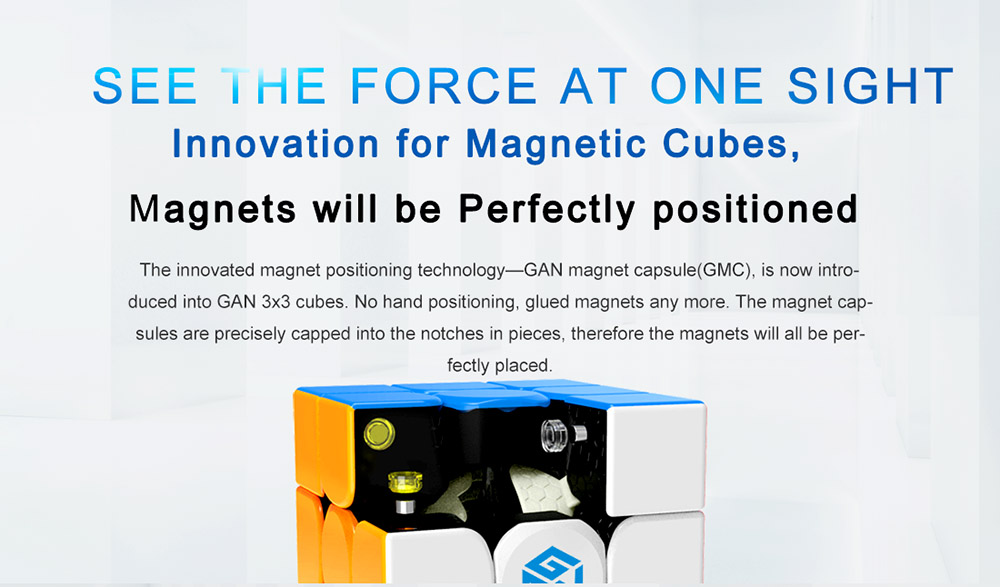 SEE THE FORCE AT ONE SIGHT

Innovation for Magnetic Cubes,

Magnets will be Perfectly positioned

The innovated magnet positioning technology—GAN magnet capsule(GMC), is now introduced into GAN 3x3 cubes. No hand positioning, glued magnets any more. The magnet capsules are precisely capped into the notches in pieces, therefore the magnets will all be perfectly placed.